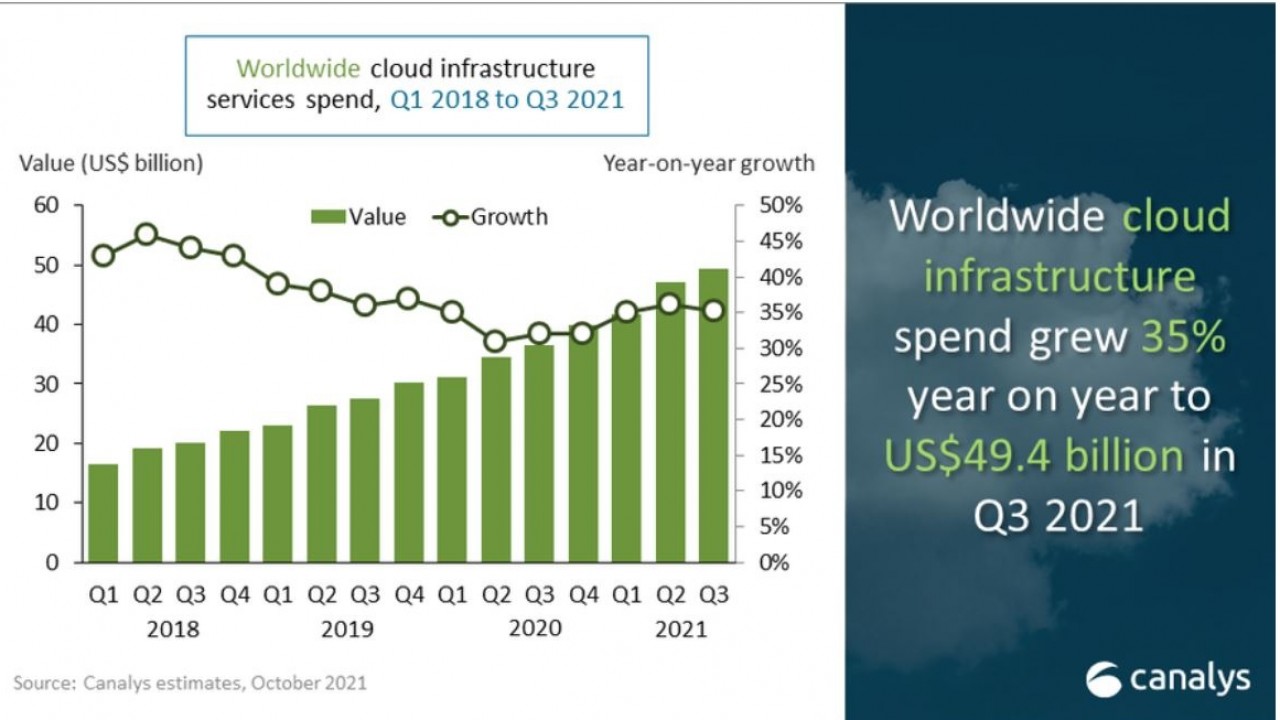 Worldwide cloud infrastructure services spend, Q1 2018 to Q3 2021

Value (US$ billion)

Year-on-year growth

Value Growth

60
50
40
30
20
10
0

50%
45%
40%
35%
30%
25%
20%
15%
10%
5%
0%

Q1 Q2 Q3 Q4 Q1 Q2 Q3 Q4 Q1 Q2 Q3 Q4 Q1 Q2 Q3
2018 2019 2020 2021

Source: Canalys estimates, October 2021

Worldwide cloud infrastructure spend grew 35% year on year to US$49.4 billion in Q3 2021

canalys